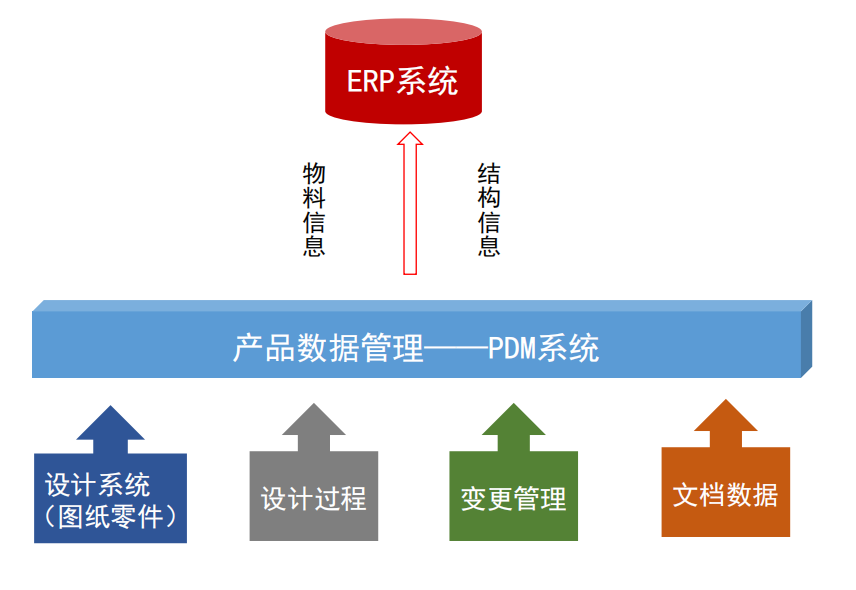 ERP系统

物料信息

结构信息

产品数据管理——PDM系统

设计系统（图纸零件）

设计过程

变更管理

文档数据